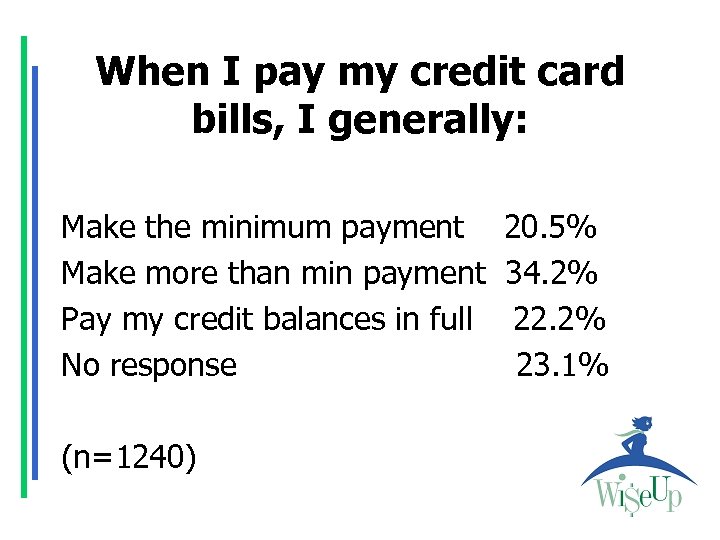 When I pay my credit card bills, I generally:

Make the minimum payment 20.5%
Make more than min payment 34.2%
Pay my credit balances in full 22.2%
No response 23.1%

(n=1240)

WiseUp